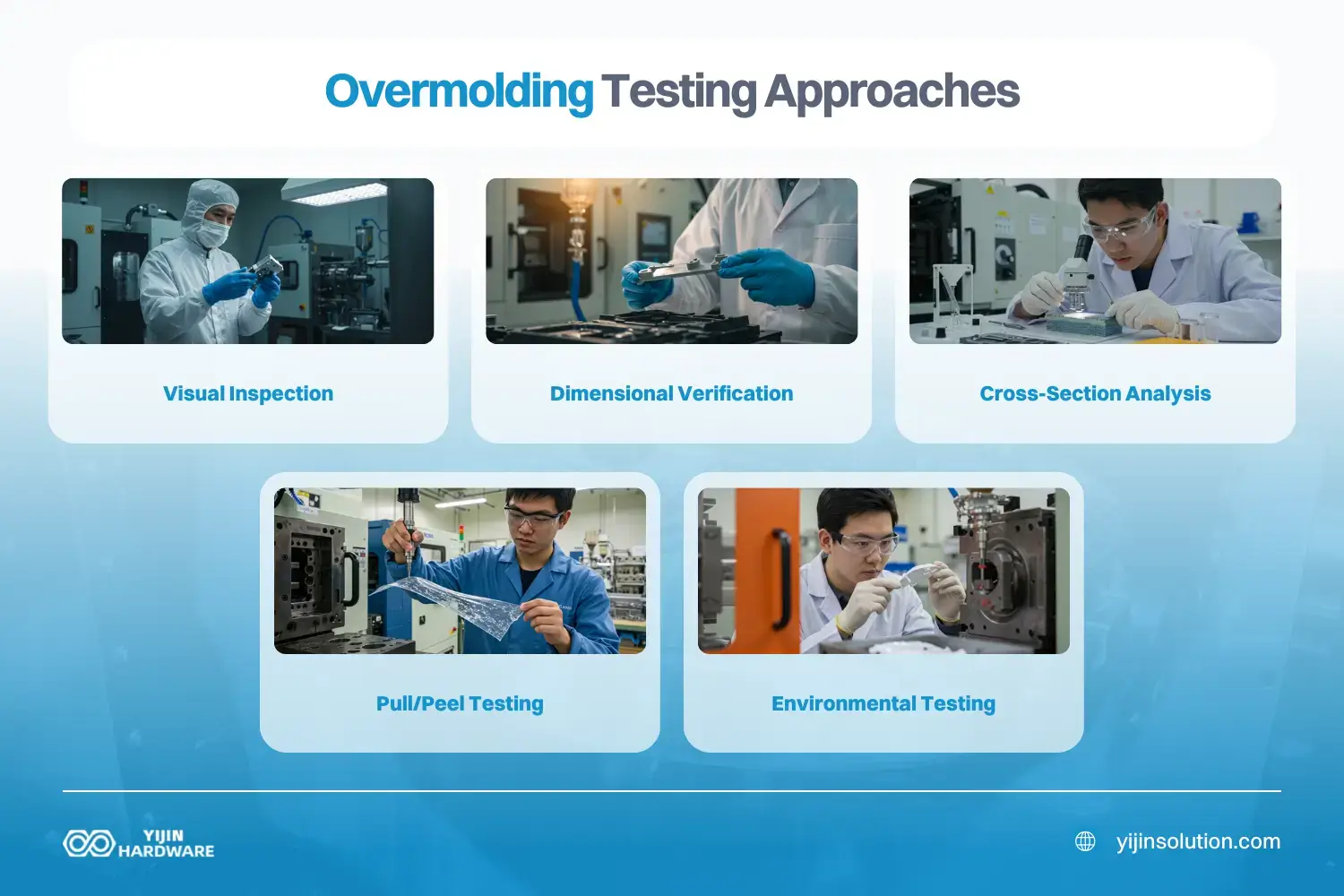 Overmolding Testing Approaches

Visual Inspection

Dimensional Verification

Cross-Section Analysis

Pull/Peel Testing

Environmental Testing

YIJIN HARDWARE

yijinsolution.com